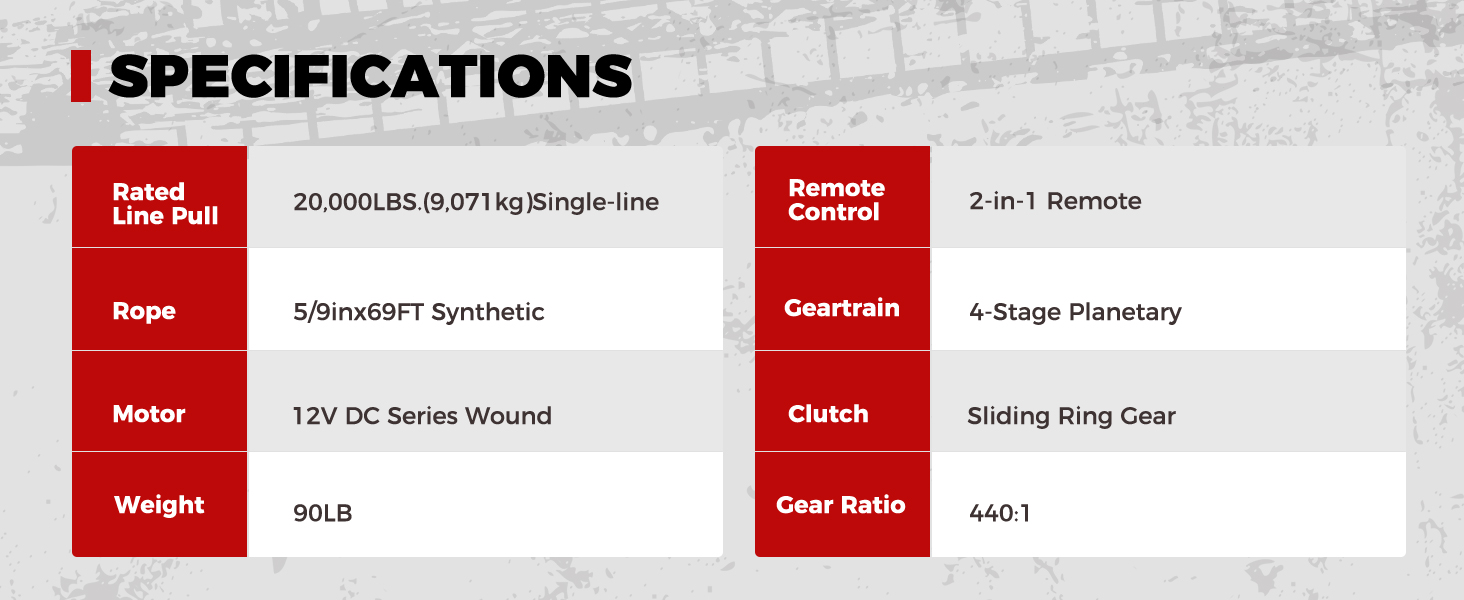 SPECIFICATIONS

| Rated Line Pull | 20,000LBS.(9,071kg)Single-line |
|---|---|
| Rope | 5/9inx69FT Synthetic |
| Motor | 12V DC Series Wound |
| Weight | 90LB |

| Remote Control | 2-in-1 Remote |
|---|---|
| Geartrain | 4-Stage Planetary |
| Clutch | Sliding Ring Gear |
| Gear Ratio | 440:1 |